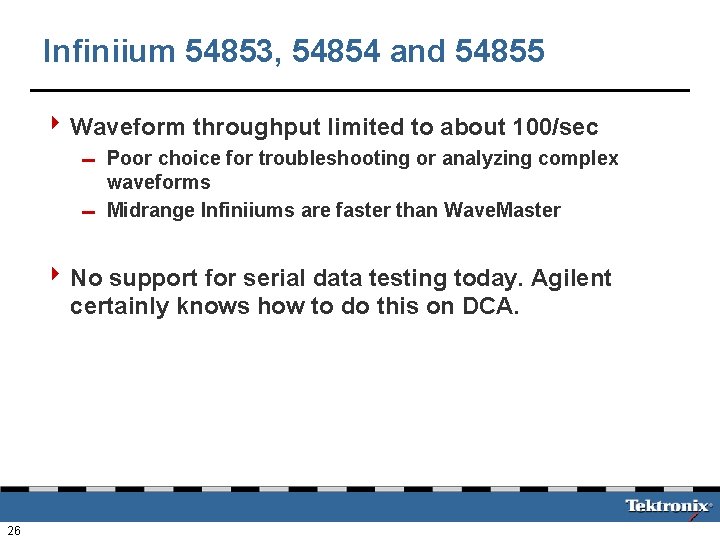 Infiniium 54853, 54854 and 54855

Waveform throughput limited to about 100/sec

– Poor choice for troubleshooting or analyzing complex waveforms

– Midrange Infiniiums are faster than WaveMaster

No support for serial data testing today. Agilent certainly knows how to do this on DCA.

Tektronix

26